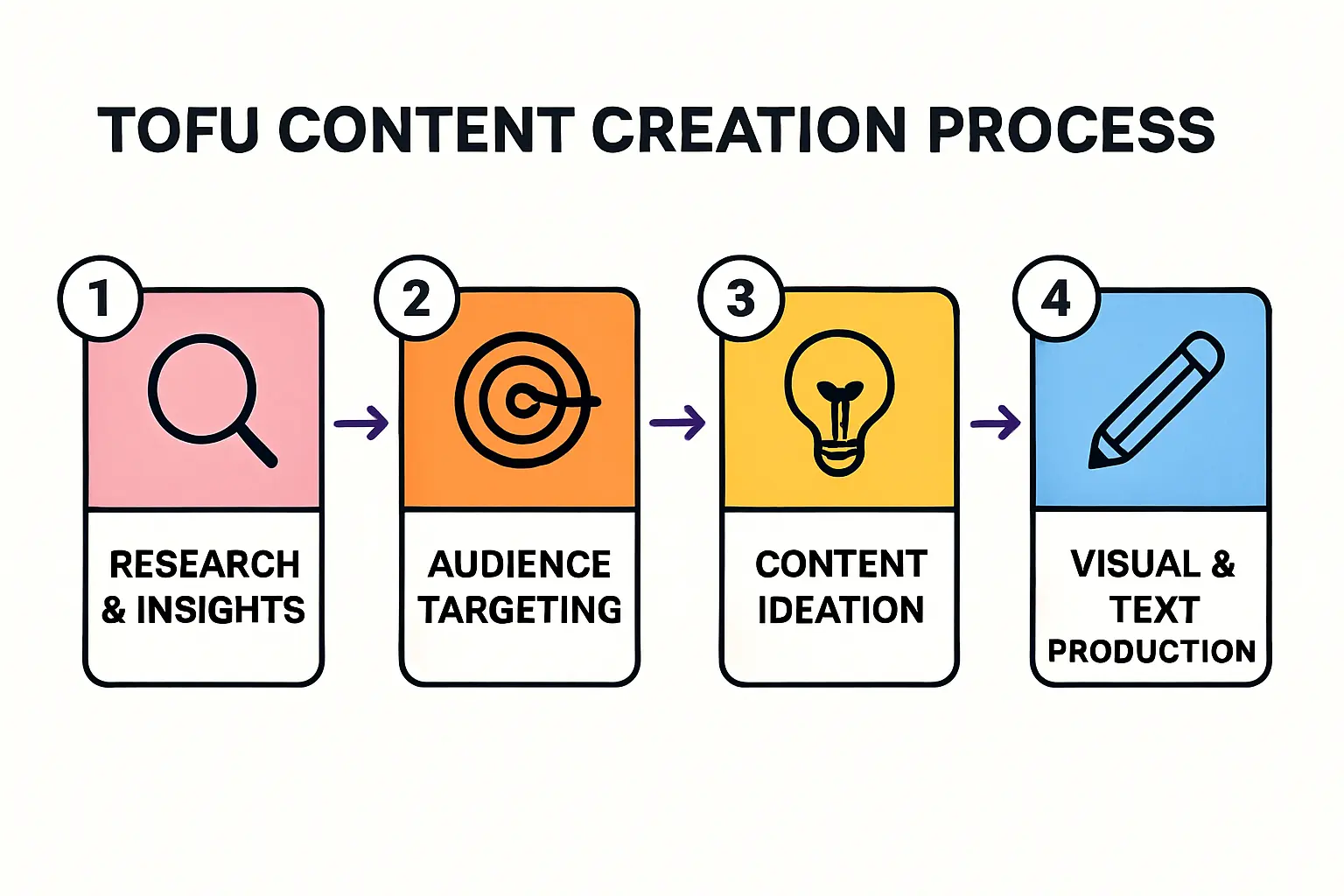 TOFU CONTENT CREATION PROCESS

1
RESEARCH & INSIGHTS

2
AUDIENCE TARGETING

3
CONTENT IDEATION

4
VISUAL & TEXT PRODUCTION